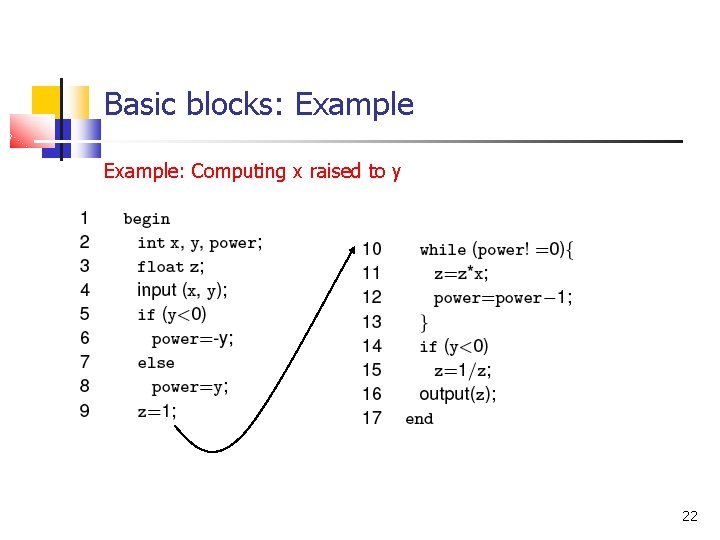 Basic blocks: Example

Example: Computing x raised to y

1 begin
2 int x, y, power;
3 float z;
4 input (x, y);
5 if (y<0)
6 power=-y;
7 else
8 power=y;
9 z=1;

10 while (power! =0){
11 z=z*x;
12 power=power−1;
13 }
14 if (y<0)
15 z=1/z;
16 output(z);
17 end

22